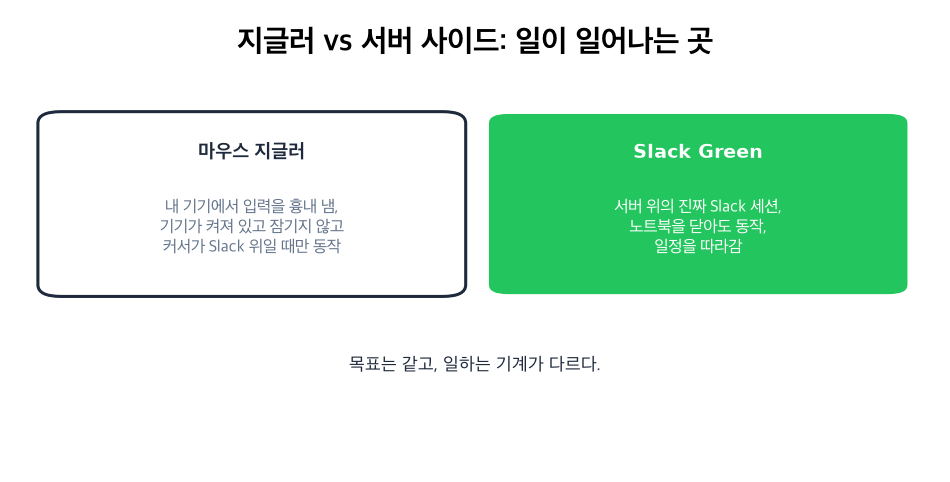 지글러 vs 서버 사이드: 일이 일어나는 곳

마우스 지글러

내 기기에서 입력을 흉내 냄,
기기가 켜져 있고 잠기지 않고
커서가 Slack 위일 때만 동작

Slack Green

서버 위의 진짜 Slack 세션,
노트북을 닫아도 동작,
일정을 따라감

목표는 같고, 일하는 기계가 다르다.